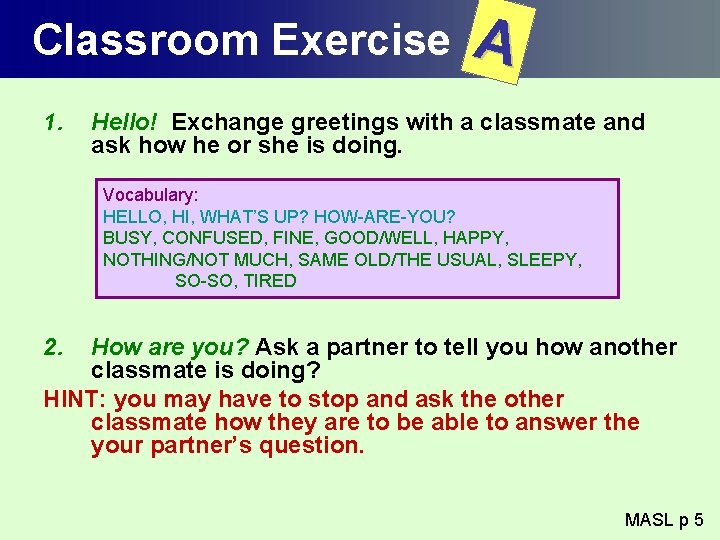 Classroom Exercise A

1. Hello! Exchange greetings with a classmate and ask how he or she is doing.

Vocabulary:
HELLO, HI, WHAT'S UP? HOW-ARE-YOU?
BUSY, CONFUSED, FINE, GOOD/WELL, HAPPY, NOTHING/NOT MUCH, SAME OLD/THE USUAL, SLEEPY, SO-SO, TIRED

2. How are you? Ask a partner to tell you how another classmate is doing?

HINT: you may have to stop and ask the other classmate how they are to be able to answer the your partner's question.

MASL p 5